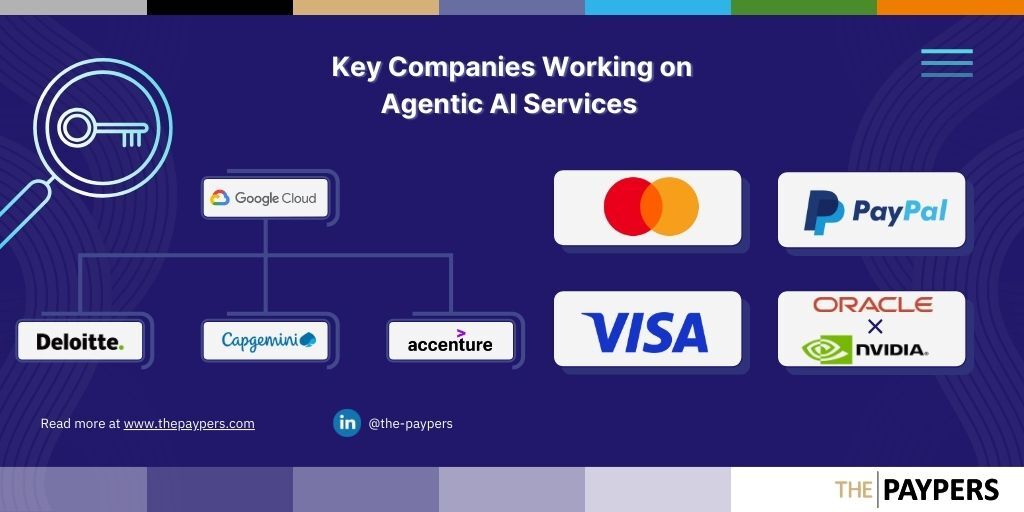 Key Companies Working on Agentic AI Services

Google Cloud

Deloitte.

Capgemini

accenture

PayPal

VISA

ORACLE
×
NVIDIA.

Read more at www.thepaypers.com

in @the-paypers

THE PAYPERS